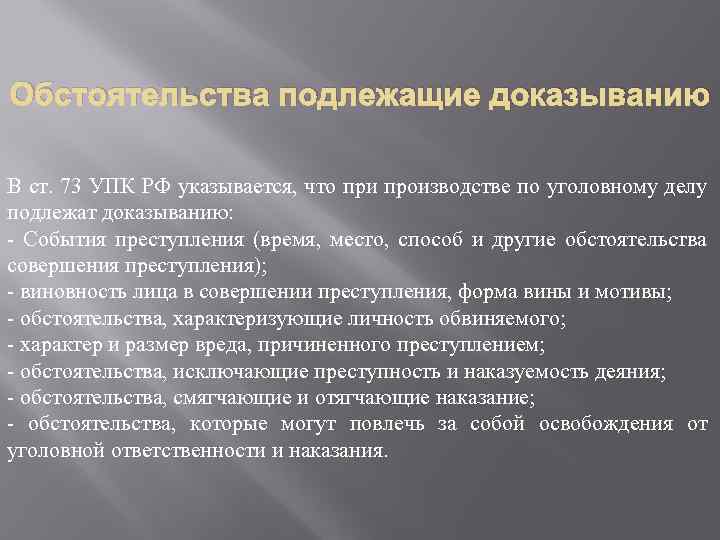 Обстоятельства подлежащие доказыванию

В ст. 73 УПК РФ указывается, что при производстве по уголовному делу подлежат доказыванию:
- События преступления (время, место, способ и другие обстоятельства совершения преступления);
- виновность лица в совершении преступления, форма вины и мотивы;
- обстоятельства, характеризующие личность обвиняемого;
- характер и размер вреда, причиненного преступлением;
- обстоятельства, исключающие преступность и наказуемость деяния;
- обстоятельства, смягчающие и отягчающие наказание;
- обстоятельства, которые могут повлечь за собой освобождения от уголовной ответственности и наказания.